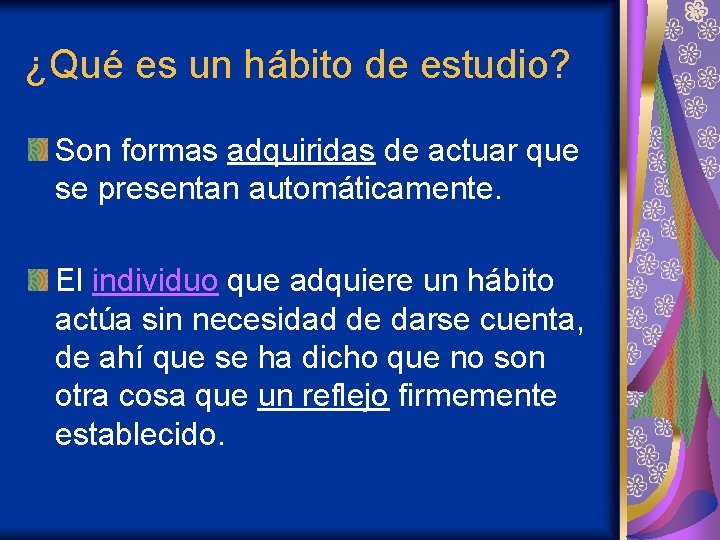 ¿Qué es un hábito de estudio?

Son formas adquiridas de actuar que se presentan automáticamente.

El individuo que adquiere un hábito actúa sin necesidad de darse cuenta, de ahí que se ha dicho que no son otra cosa que un reflejo firmemente establecido.